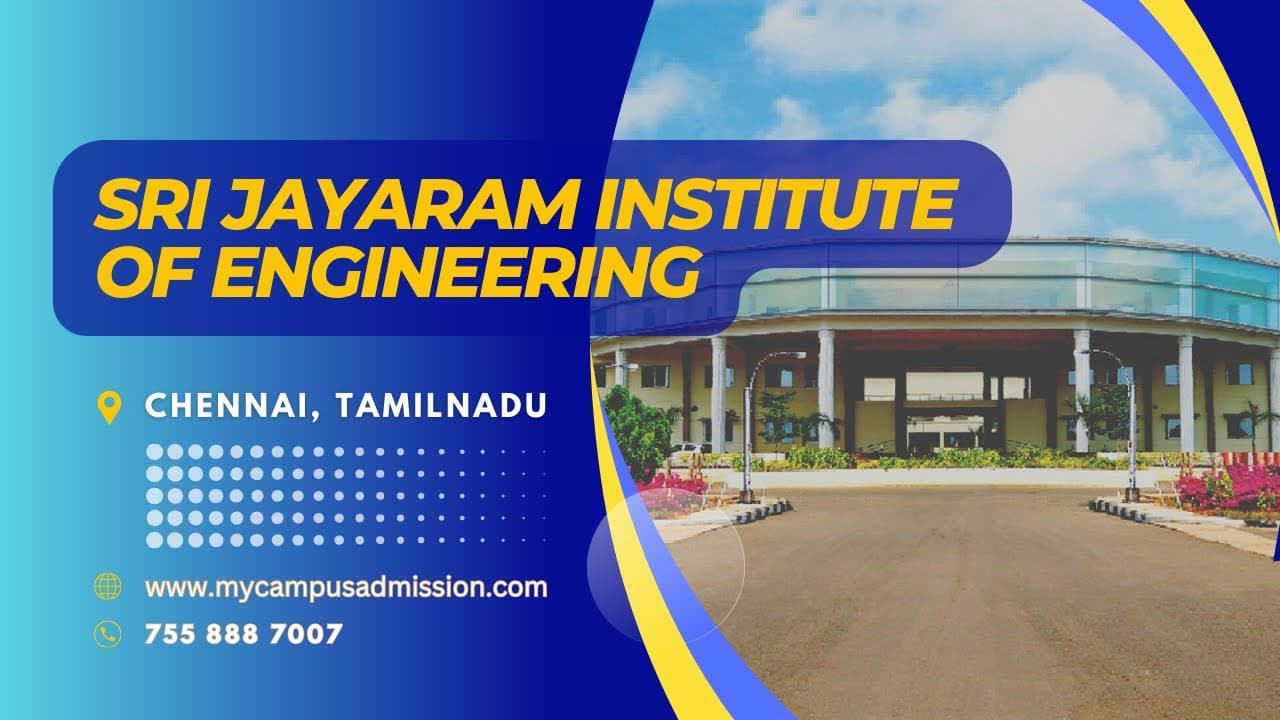 SRI JAYARAM INSTITUTE OF ENGINEERING

CHENNAI, TAMILNADU

www.mycampusadmission.com

755 888 7007